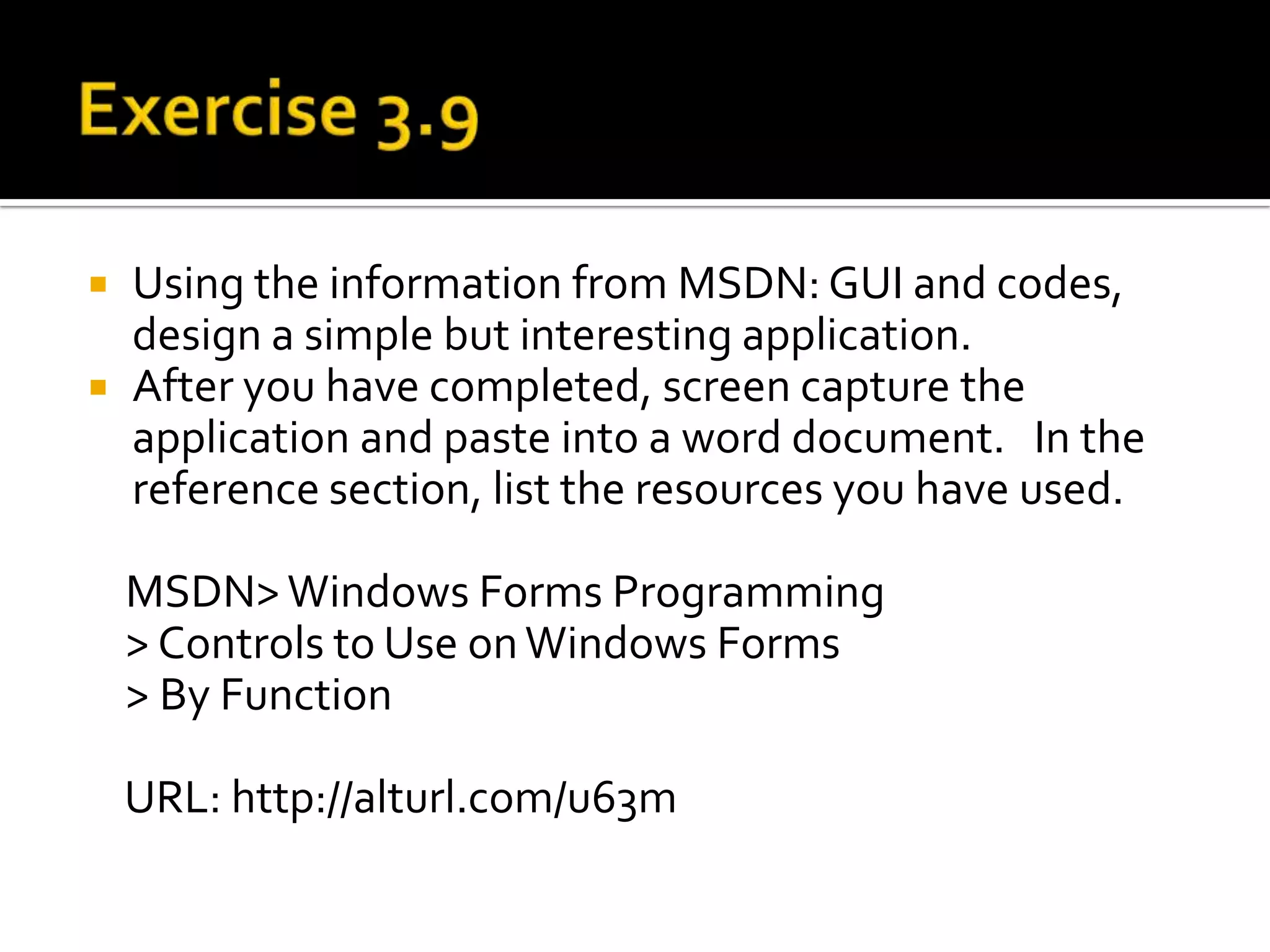 Exercise 3.9

▪ Using the information from MSDN: GUI and codes, design a simple but interesting application.
▪ After you have completed, screen capture the application and paste into a word document. In the reference section, list the resources you have used.

MSDN> Windows Forms Programming
> Controls to Use on Windows Forms
> By Function

URL: http://alturl.com/u63m